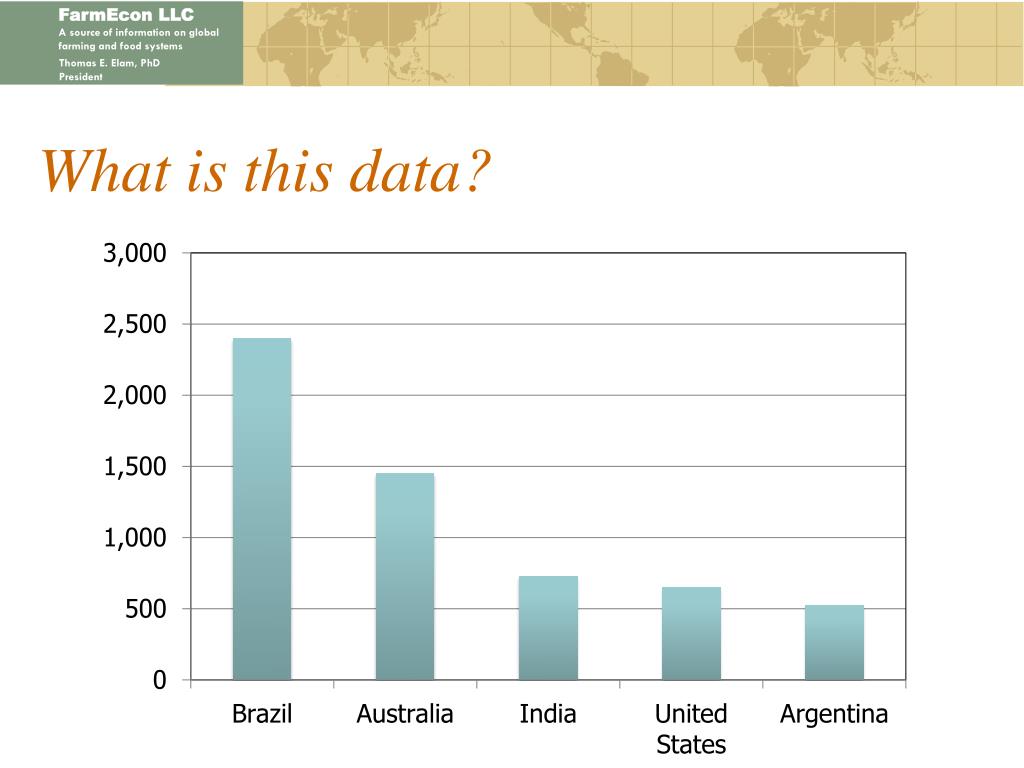 FarmEcon LLC
A source of information on global farming and food systems
Thomas E. Elam, PhD
President

What is this data?

3,000
2,500
2,000
1,500
1,000
500
0

Brazil
Australia
India
United States
Argentina